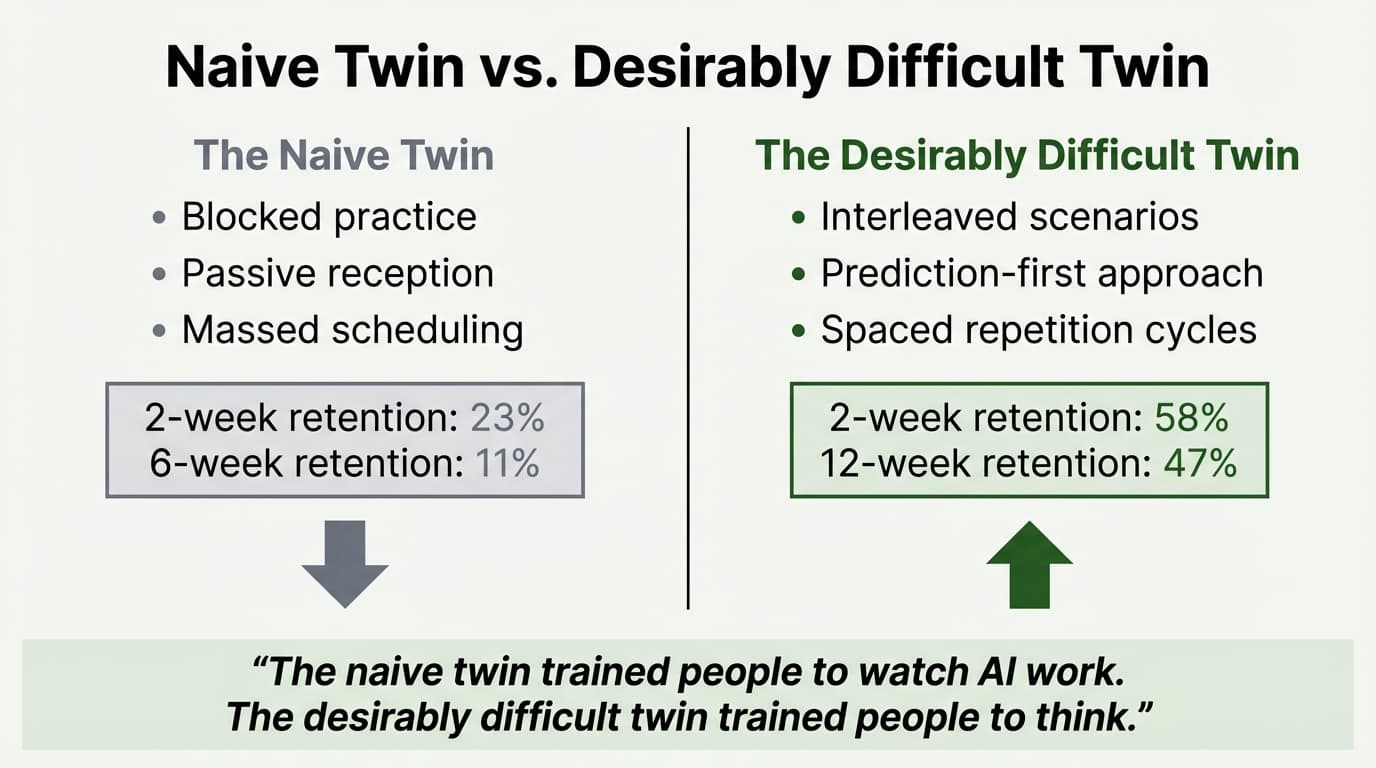 Naive Twin vs. Desirably Difficult Twin

The Naive Twin
• Blocked practice
• Passive reception
• Massed scheduling

2-week retention: 23%
6-week retention: 11%

The Desirably Difficult Twin
• Interleaved scenarios
• Prediction-first approach
• Spaced repetition cycles

2-week retention: 58%
12-week retention: 47%

"The naive twin trained people to watch AI work.
The desirably difficult twin trained people to think."